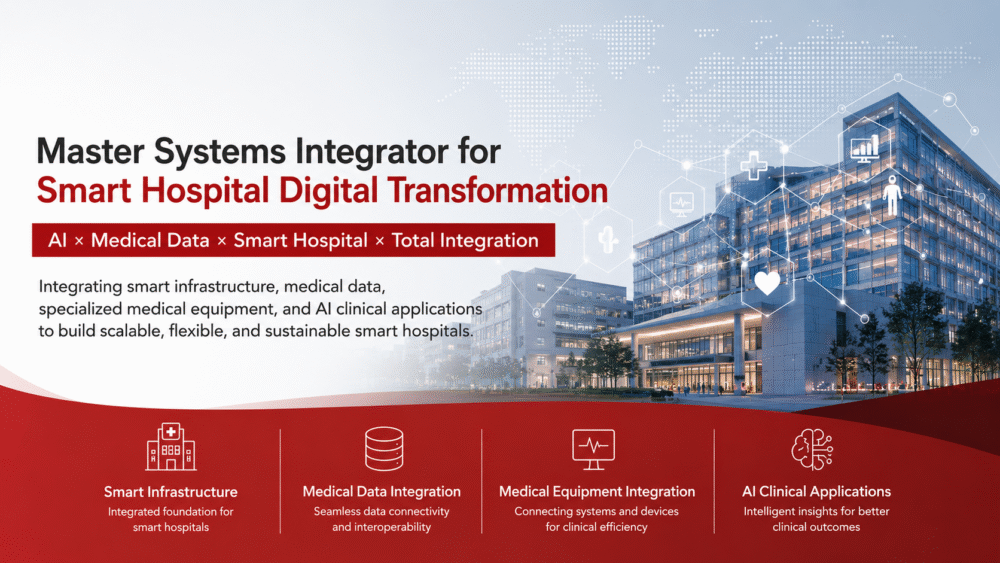 Master Systems Integrator for
Smart Hospital Digital Transformation

AI × Medical Data × Smart Hospital × Total Integration

Integrating smart infrastructure, medical data, specialized medical equipment, and AI clinical applications to build scalable, flexible, and sustainable smart hospitals.

Smart Infrastructure
Integrated foundation for smart hospitals

Medical Data Integration
Seamless data connectivity and interoperability

Medical Equipment Integration
Connecting systems and devices for clinical efficiency

AI Clinical Applications
Intelligent insights for better clinical outcomes